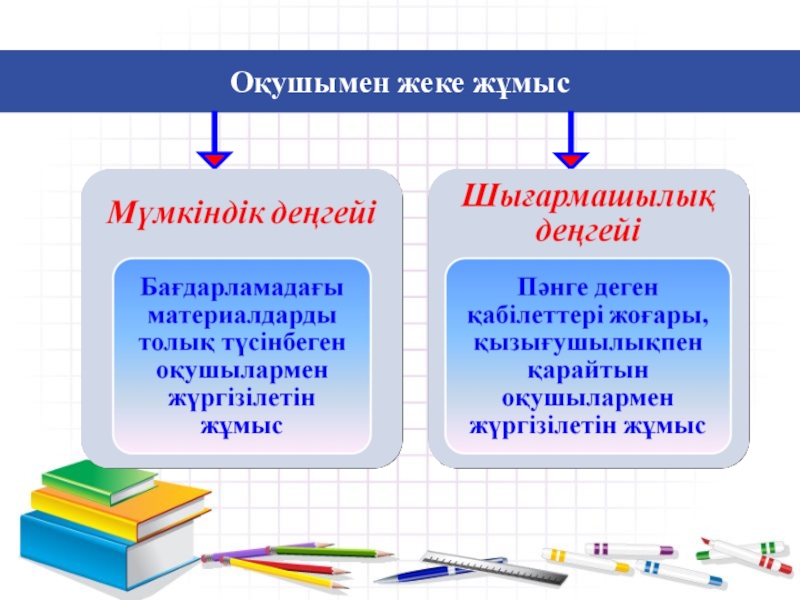 Оқушымен жеке жұмыс

Мүмкіндік деңгейі

Бағдарламадағы материалдарды толық түсінбеген оқушылармен жүргізілетін жұмыс

Шығармашылық деңгейі

Пәнге деген қабілеттері жоғары, қызығушылықпен қарайтын оқушылармен жүргізілетін жұмыс